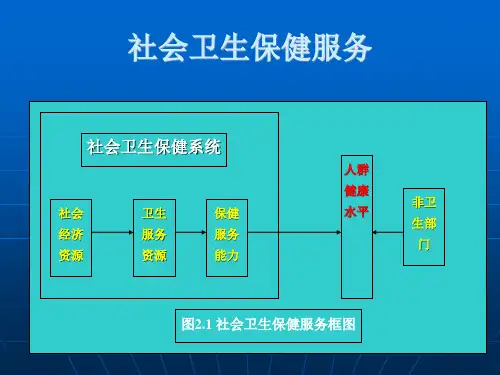 社会卫生保健服务

社会卫生保健系统

社会经济资源

卫生服务资源

保健服务能力

人群健康水平

非卫生部门

图2.1 社会卫生保健服务框图